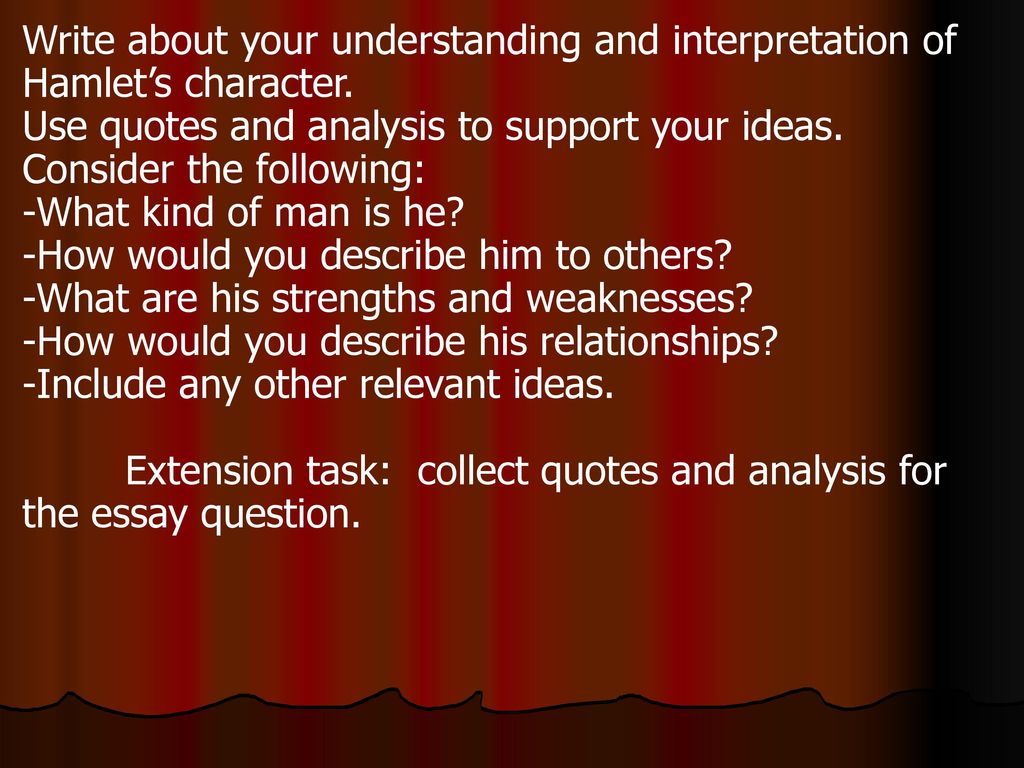 Write about your understanding and interpretation of Hamlet’s character.
Use quotes and analysis to support your ideas.
Consider the following:
-What kind of man is he?
-How would you describe him to others?
-What are his strengths and weaknesses?
-How would you describe his relationships?
-Include any other relevant ideas.

Extension task: collect quotes and analysis for the essay question.